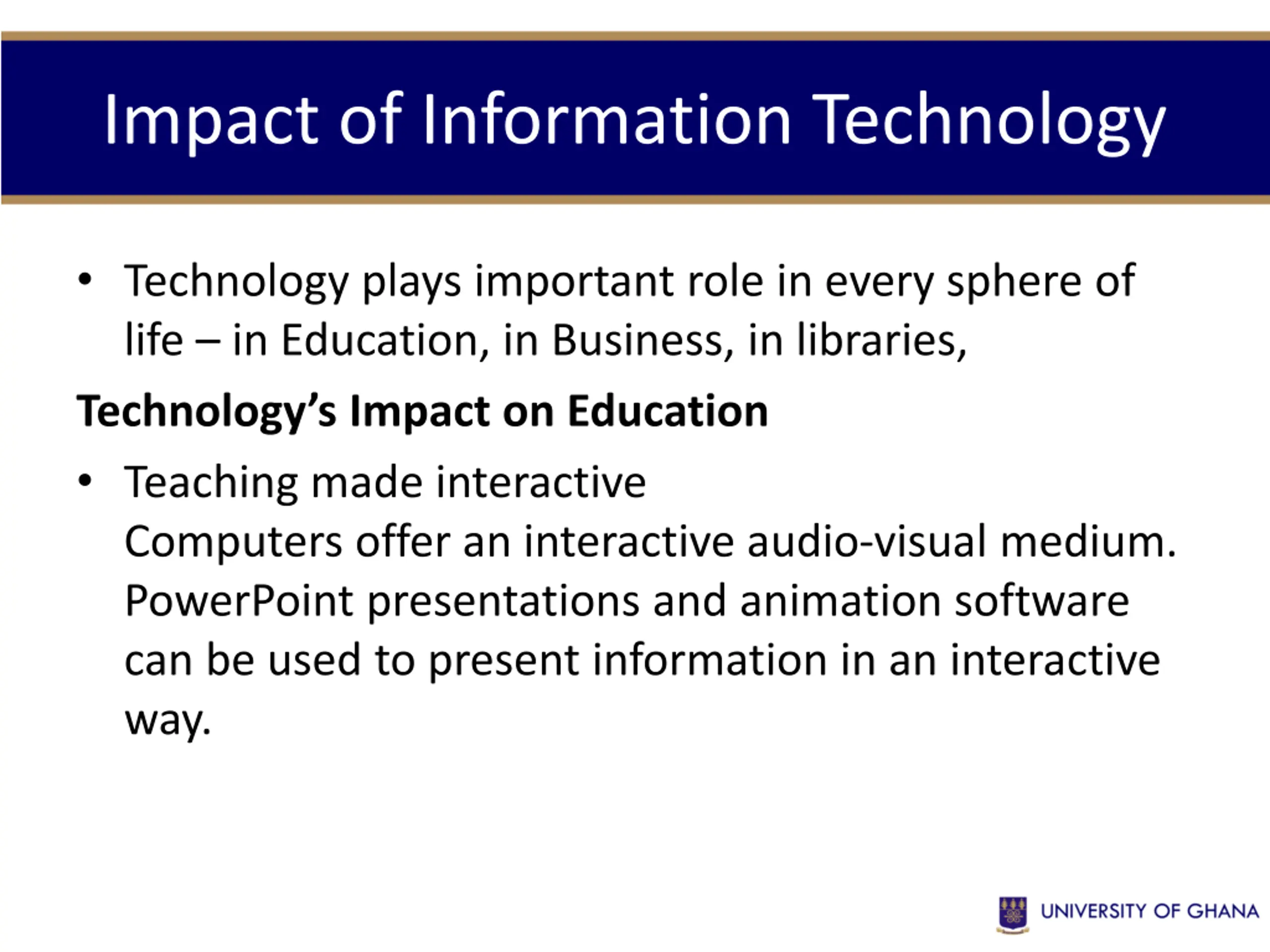 Impact of Information Technology

• Technology plays important role in every sphere of life – in Education, in Business, in libraries,

Technology's Impact on Education

• Teaching made interactive
Computers offer an interactive audio-visual medium. PowerPoint presentations and animation software can be used to present information in an interactive way.

UNIVERSITY OF GHANA